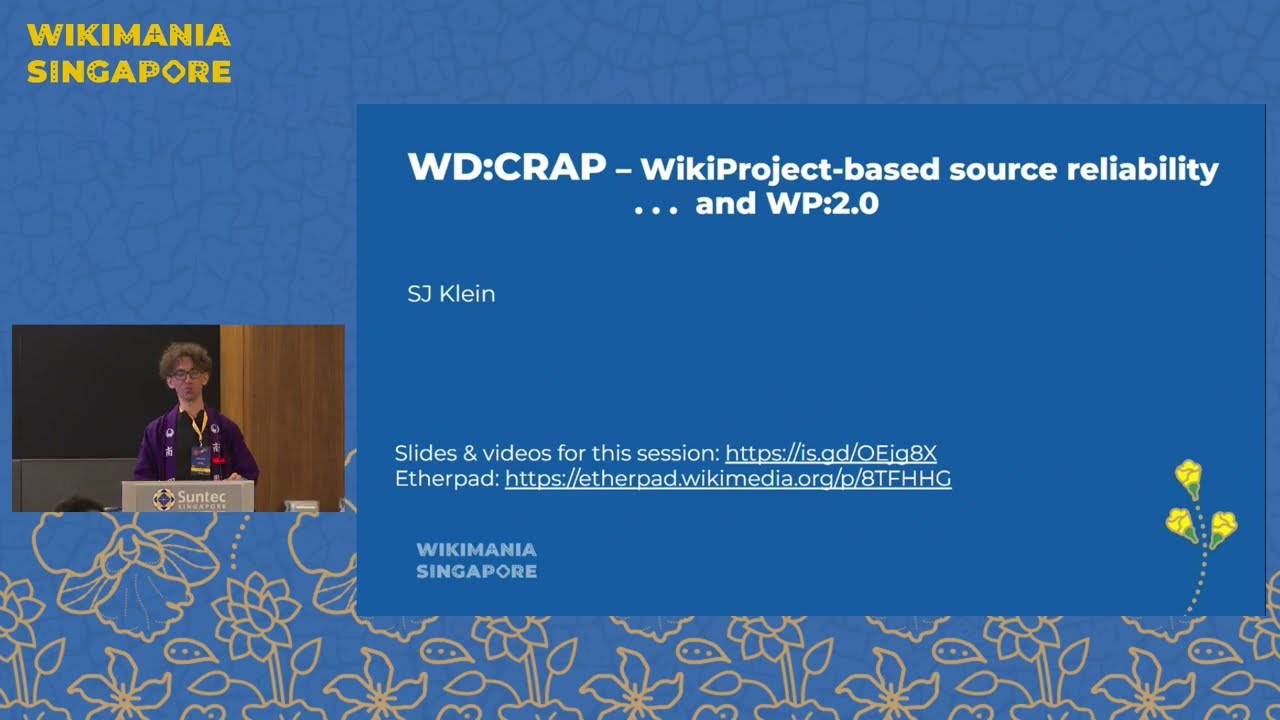 WIKIMANIA
SINGAPORE

WD:CRAP – WikiProject-based source reliability . . . and WP:2.0

SJ Klein

Slides & videos for this session: https://is.gd/OEjg8X
Etherpad: https://etherpad.wikimedia.org/p/8TFHHG

WIKIMANIA
SINGAPORE

Suntec
SINGAPORE